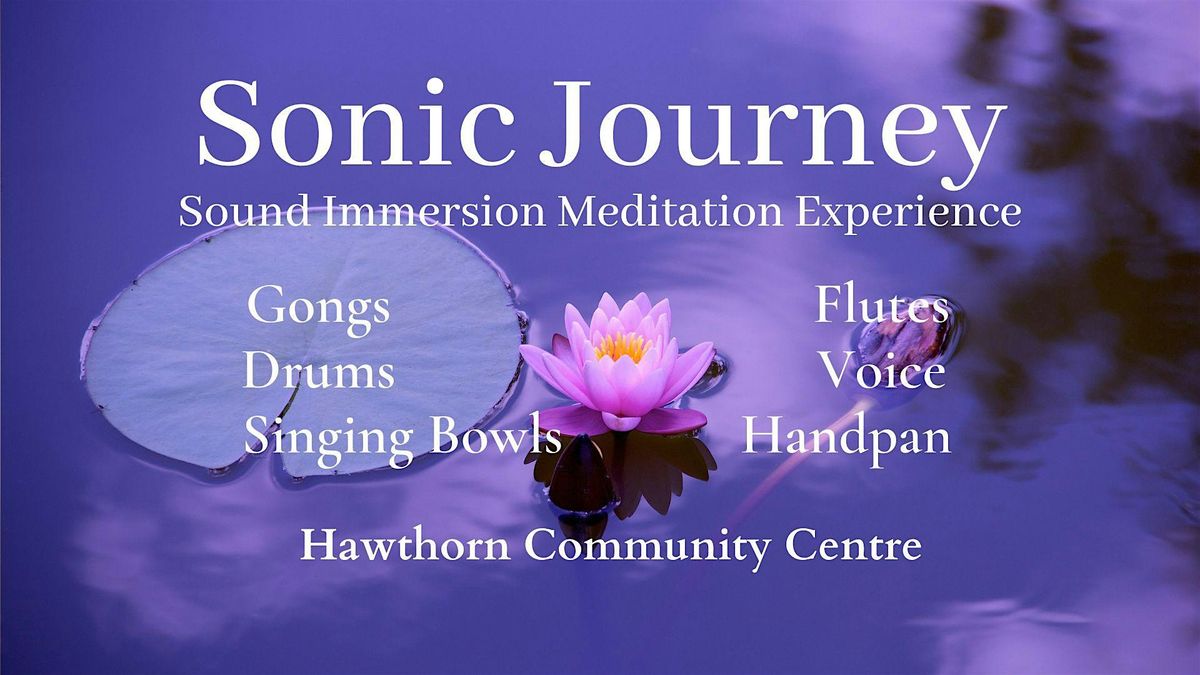 Sonic Journey
Sound Immersion Meditation Experience

Gongs
Drums
Singing Bowls

Flutes
Voice
Handpan

Hawthorn Community Centre